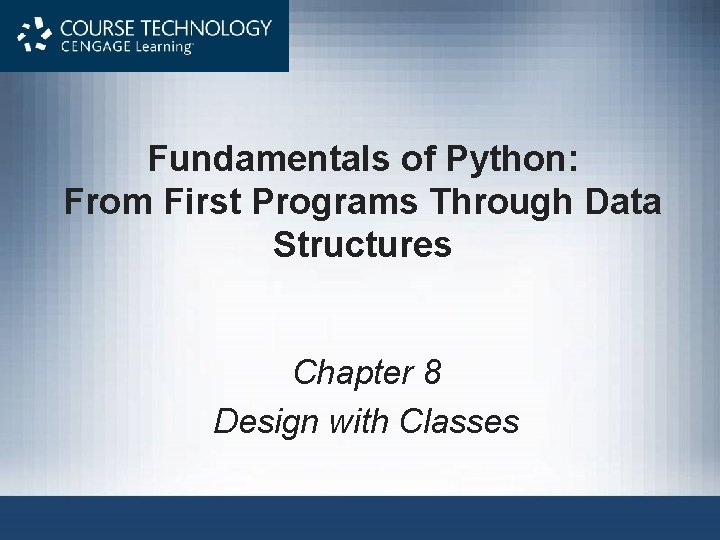 COURSE TECHNOLOGY
CENGAGE Learning

Fundamentals of Python: From First Programs Through Data Structures

Chapter 8
Design with Classes